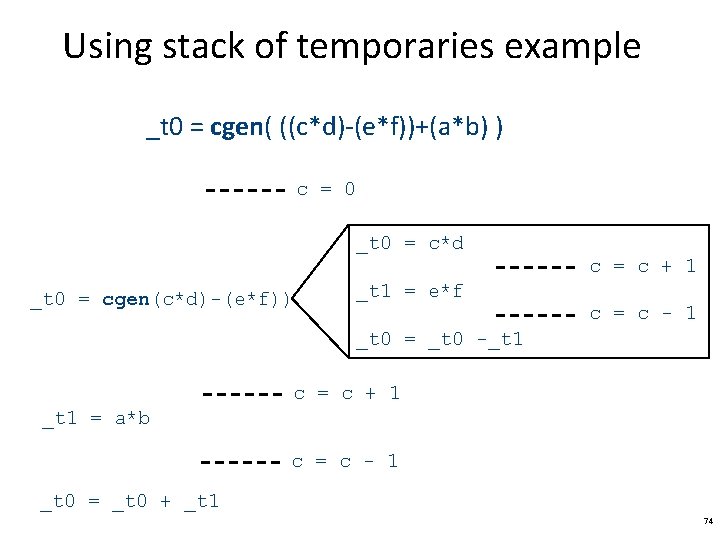 Using stack of temporaries example

_t0 = cgen( ((c*d)-(e*f))+(a*b) )

------ c = 0

_t0 = cgen(c*d)-(e*f))

_t0 = c*d

------ c = c + 1

_t1 = e*f

------ c = c - 1

_t0 = _t0 -_t1

------ c = c + 1

_t1 = a*b

------ c = c - 1

_t0 = _t0 + _t1

74